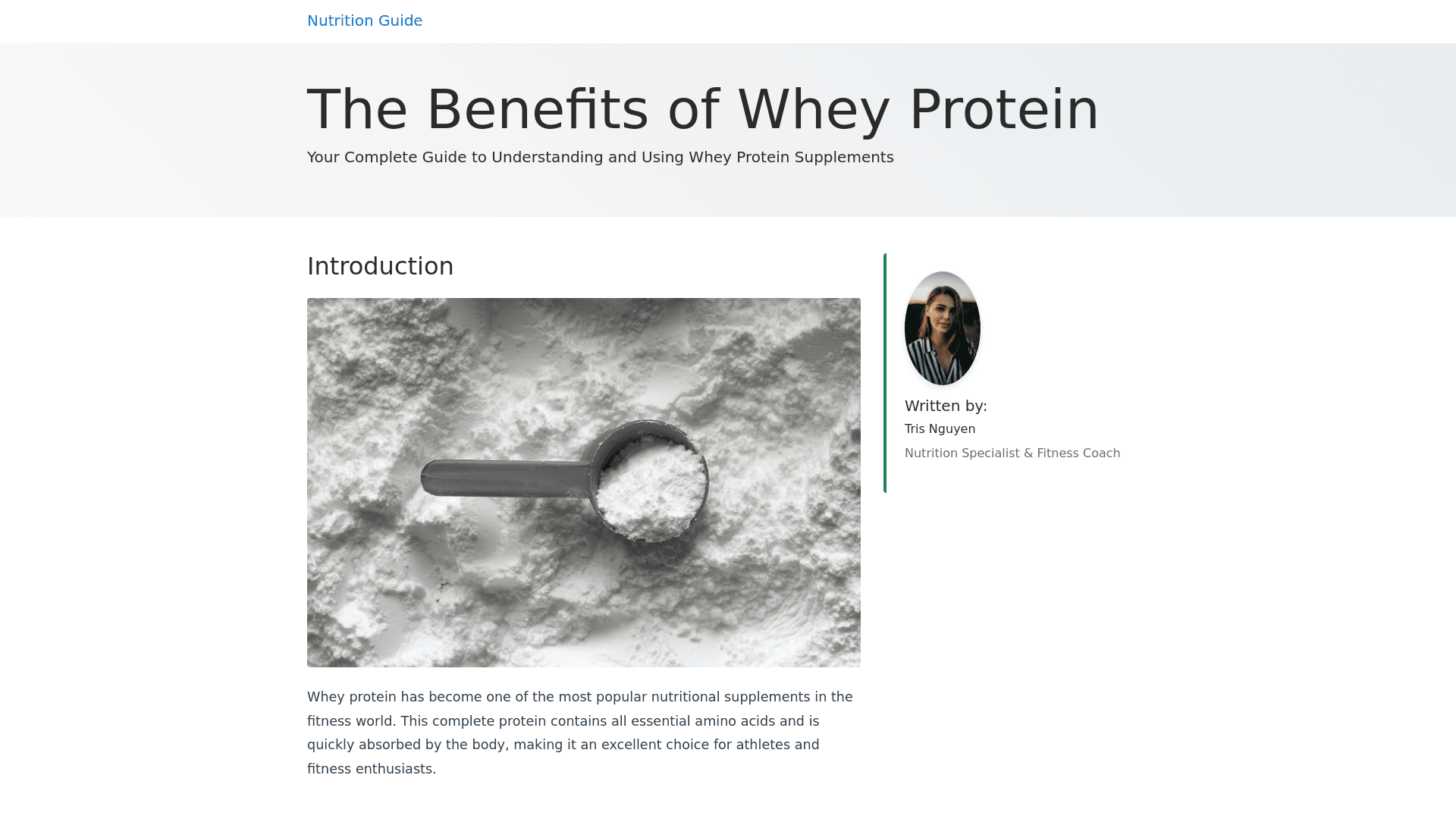 Nutrition Guide

The Benefits of Whey Protein

Your Complete Guide to Understanding and Using Whey Protein Supplements

Introduction

Whey protein has become one of the most popular nutritional supplements in the fitness world. This complete protein contains all essential amino acids and is quickly absorbed by the body, making it an excellent choice for athletes and fitness enthusiasts.

Written by:

Tris Nguyen

Nutrition Specialist & Fitness Coach